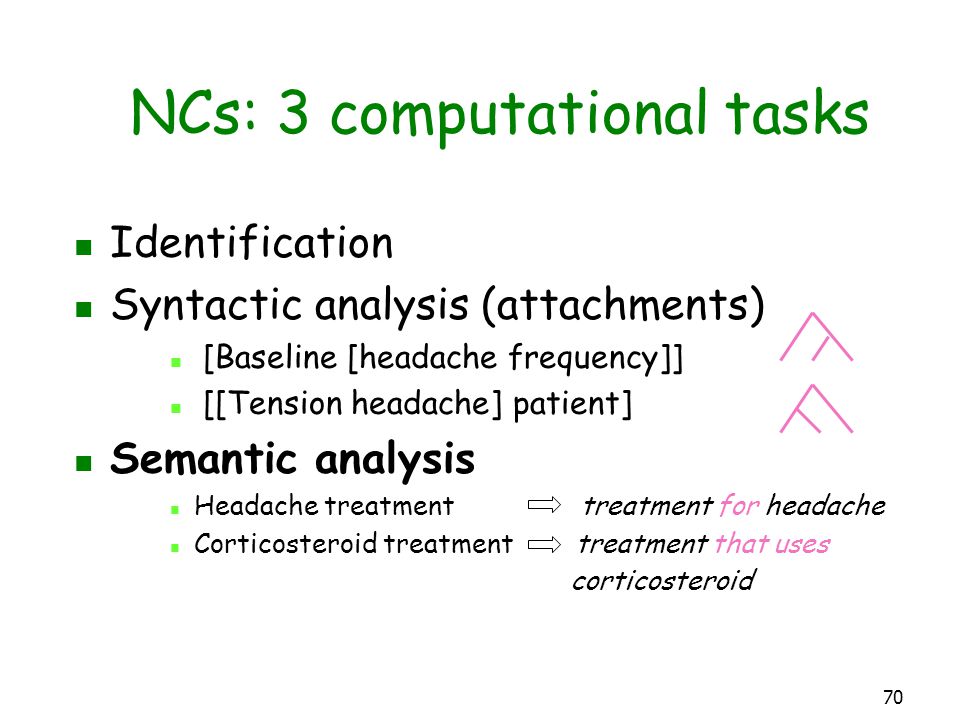 NCs: 3 computational tasks

Identification

Syntactic analysis (attachments)

[Baseline [headache frequency]]

[[Tension headache] patient]

Semantic analysis

Headache treatment ⇨ treatment for headache

Corticosteroid treatment ⇨ treatment that uses corticosteroid

70